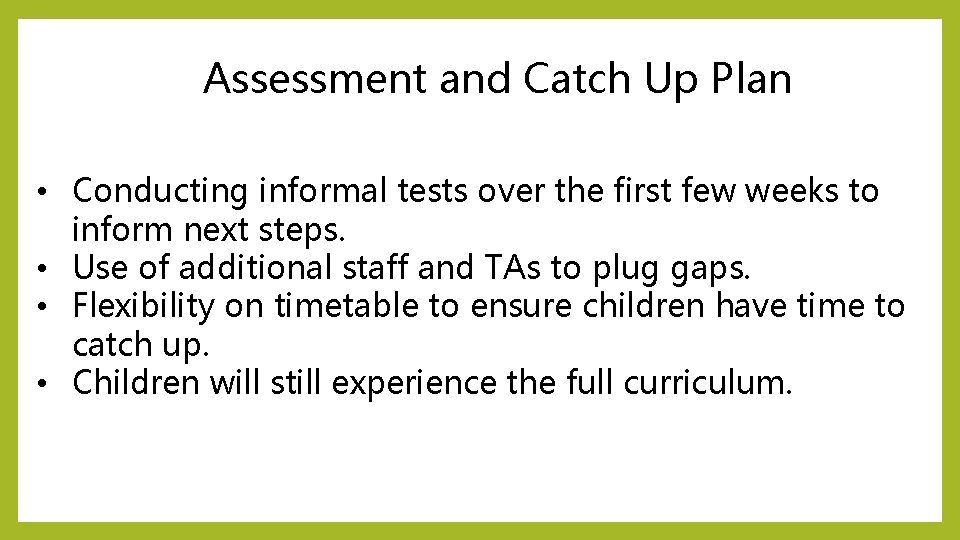 Assessment and Catch Up Plan

• Conducting informal tests over the first few weeks to inform next steps.
• Use of additional staff and TAs to plug gaps.
• Flexibility on timetable to ensure children have time to catch up.
• Children will still experience the full curriculum.